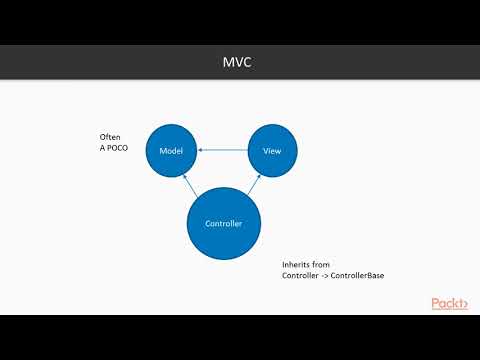 MVC

Often
A POCO

Model

View

Controller

Inherits from
Controller -> ControllerBase

Packt>